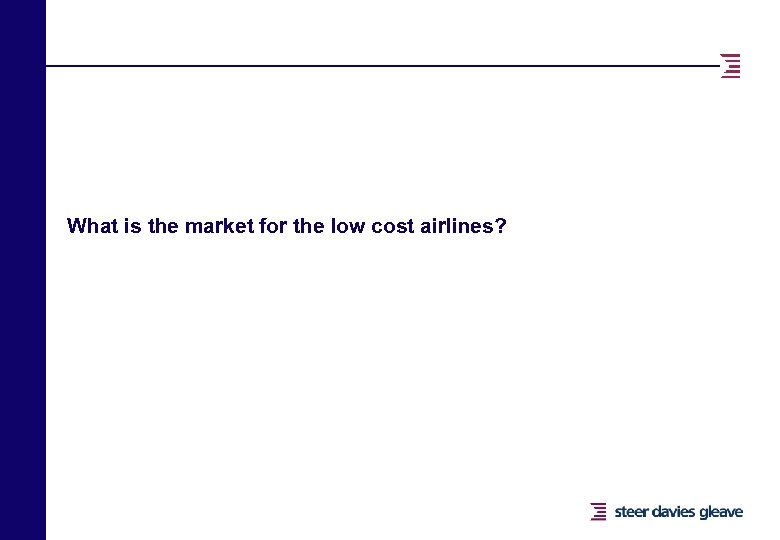 What is the market for the low cost airlines?

steer davies gleave